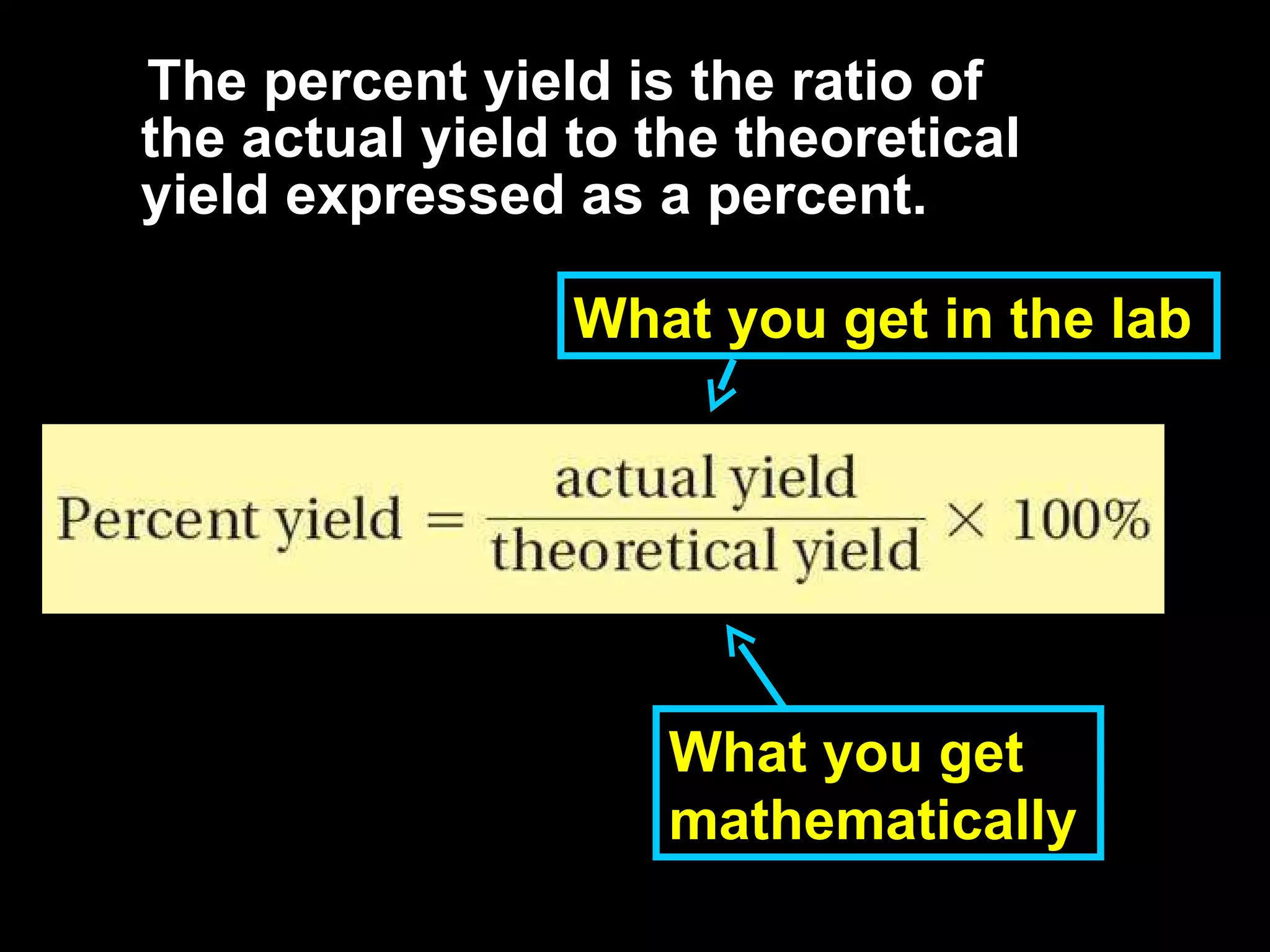 The percent yield is the ratio of the actual yield to the theoretical yield expressed as a percent.

What you get in the lab

$\text{Percent yield} = \frac{\text{actual yield}}{\text{theoretical yield}} \times 100\%$

What you get mathematically